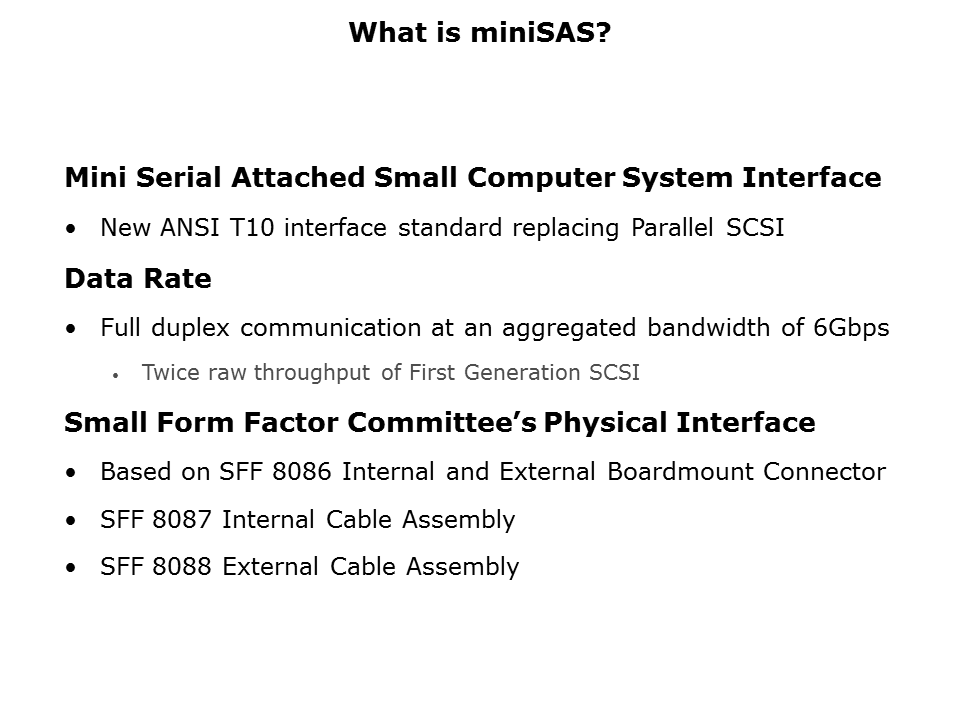 What is miniSAS?

Mini Serial Attached Small Computer System Interface

• New ANSI T10 interface standard replacing Parallel SCSI

Data Rate

• Full duplex communication at an aggregated bandwidth of 6Gbps

• Twice raw throughput of First Generation SCSI

Small Form Factor Committee's Physical Interface

• Based on SFF 8086 Internal and External Boardmount Connector

• SFF 8087 Internal Cable Assembly

• SFF 8088 External Cable Assembly